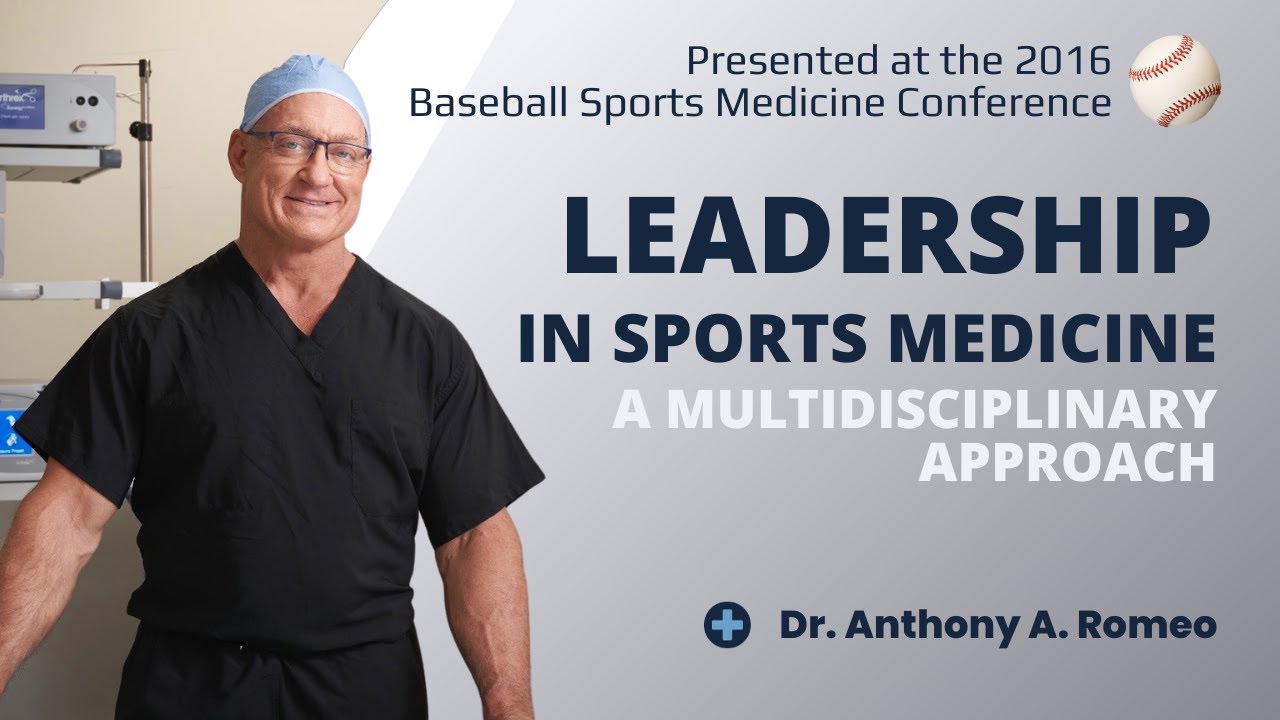 Presented at the 2016
Baseball Sports Medicine Conference

LEADERSHIP
IN SPORTS MEDICINE
A MULTIDISCIPLINARY APPROACH

Dr. Anthony A. Romeo